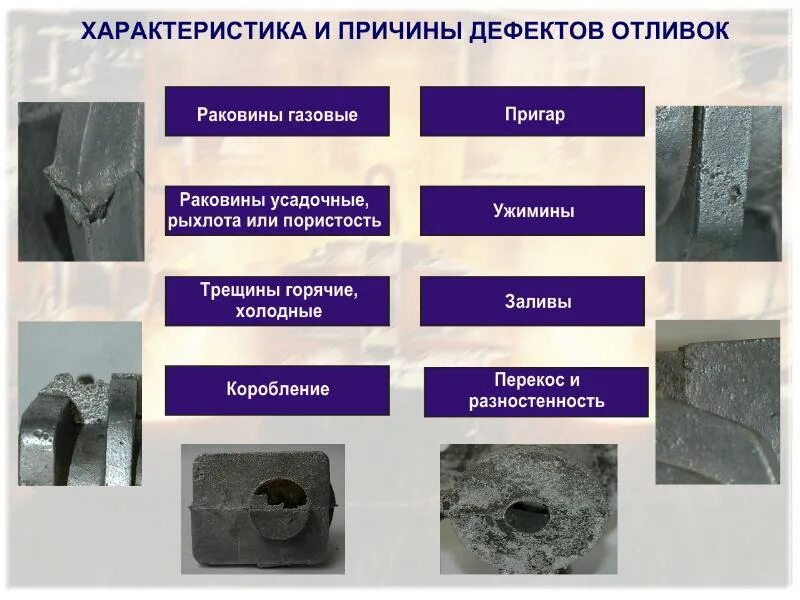 ХАРАКТЕРИСТИКА И ПРИЧИНЫ ДЕФЕКТОВ ОТЛИВОК

Раковины газовые

Раковины усадочные, рыхлота или пористость

Трещины горячие, холодные

Коробление

Пригар

Ужимины

Заливы

Перекос и разностенность